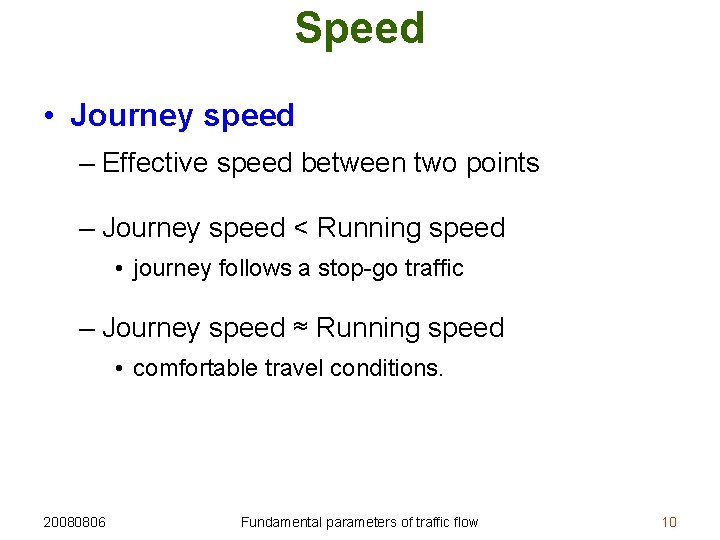 Speed

• Journey speed

– Effective speed between two points

– Journey speed < Running speed

• journey follows a stop-go traffic

– Journey speed ≈ Running speed

• comfortable travel conditions.

20080806 Fundamental parameters of traffic flow 10